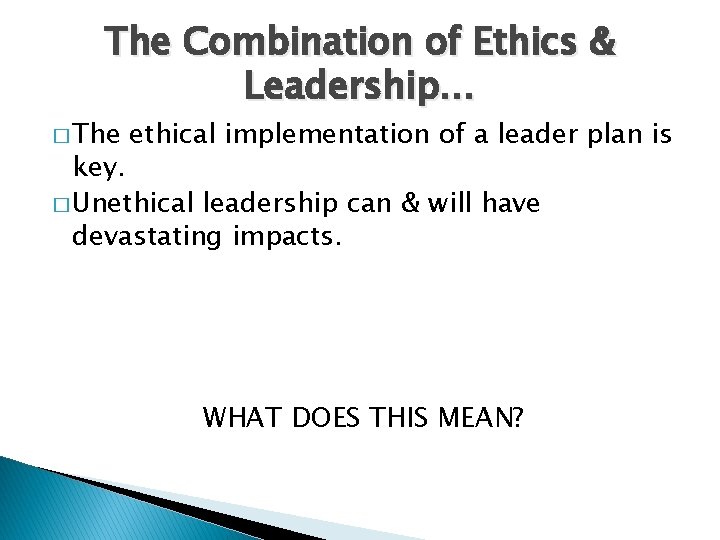 The Combination of Ethics & Leadership…

□ The ethical implementation of a leader plan is key.

□ Unethical leadership can & will have devastating impacts.

WHAT DOES THIS MEAN?